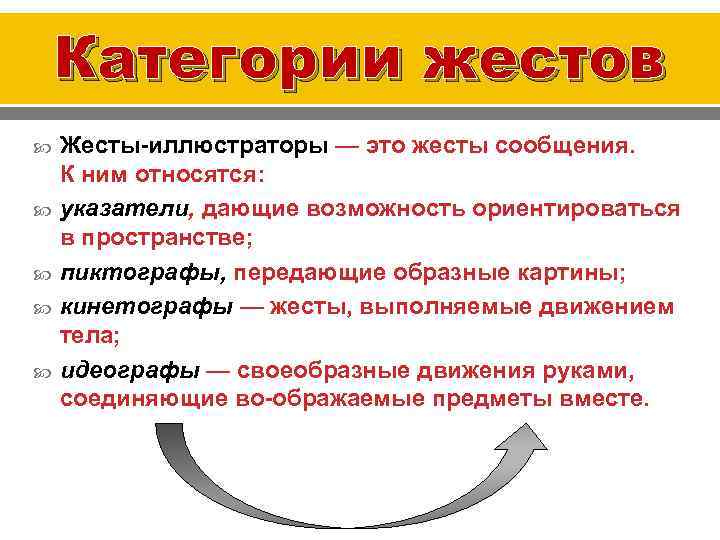 Категории жестов

Жесты-иллюстраторы — это жесты сообщения. К ним относятся:

указатели, дающие возможность ориентироваться в пространстве;

пиктографы, передающие образные картины;

кинетографы — жесты, выполняемые движением тела;

идеографы — своеобразные движения руками, соединяющие во-ображаемые предметы вместе.